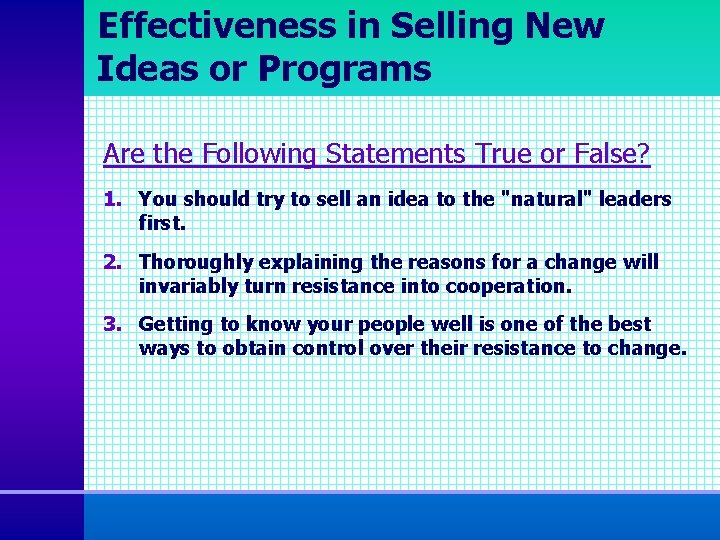 Effectiveness in Selling New Ideas or Programs

Are the Following Statements True or False?

1. You should try to sell an idea to the "natural" leaders first.

2. Thoroughly explaining the reasons for a change will invariably turn resistance into cooperation.

3. Getting to know your people well is one of the best ways to obtain control over their resistance to change.